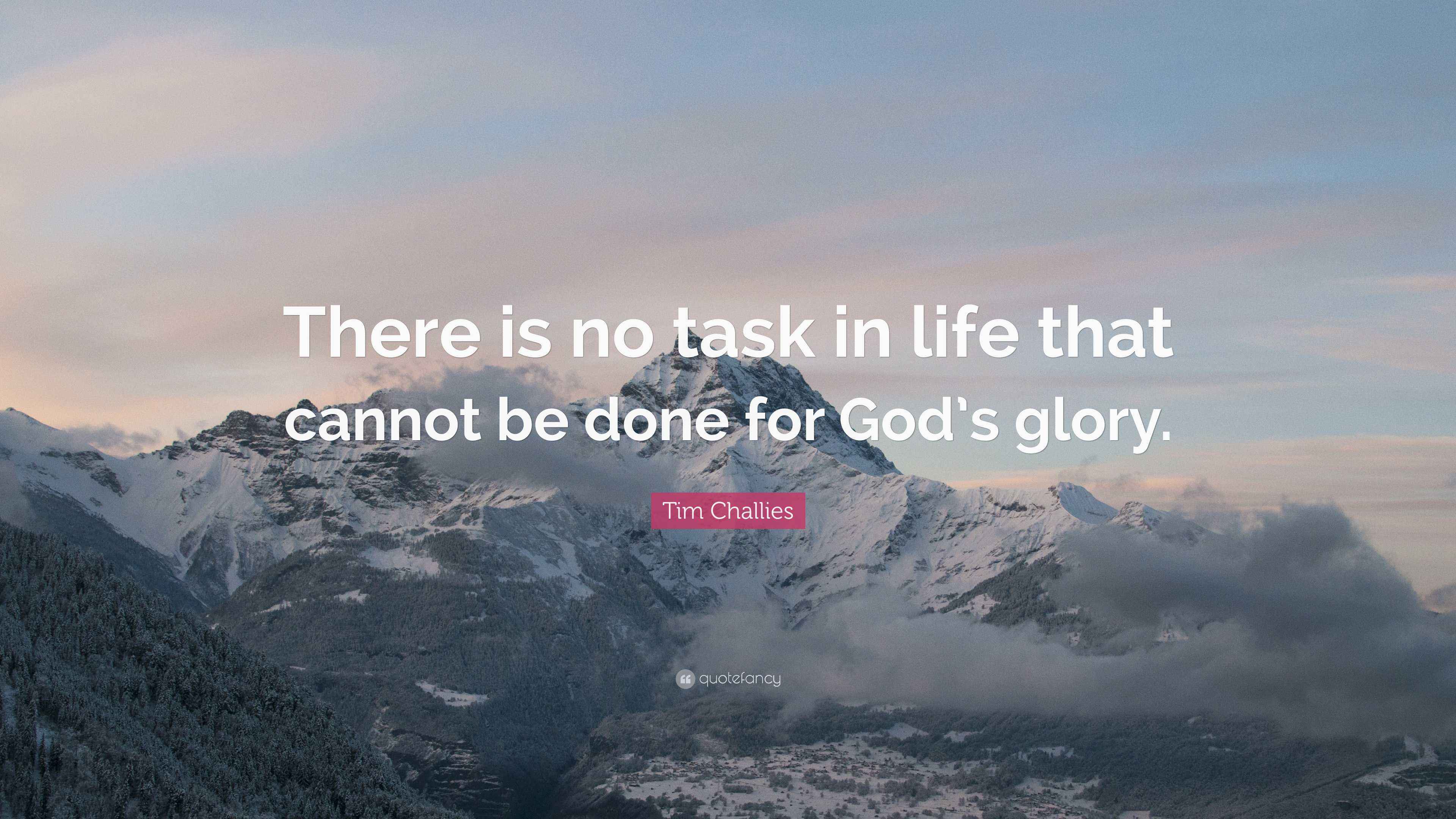 There is no task in life that cannot be done for God's glory.

Tim Challies

quotefancy